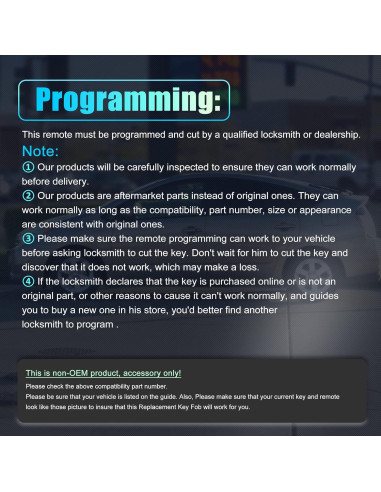 Programming:

This remote must be programmed and cut by a qualified locksmith or dealership.

Note:

① Our products will be carefully inspected to ensure they can work normally before delivery.

② Our products are aftermarket parts instead of original ones. They can work normally as long as the compatibility, part number, size or appearance are consistent with original ones.

③ Please make sure the remote programming can work to your vehicle before asking locksmith to cut the key. Don't wait for him to cut the key and discover that it does not work, which may make a loss.

④ If the locksmith declares that the key is purchased online or is not an original part, or other reasons to cause it can't work normally, and guides you to buy a new one in his store, you'd better find another locksmith to program .

This is non-OEM product, accessory only!

Please check the above compatibility part number.

Please be sure that your vehicle is listed on the guide. Also, Please make sure that your current key and remote look like those picture to insure that this Replacement Key Fob will work for you.